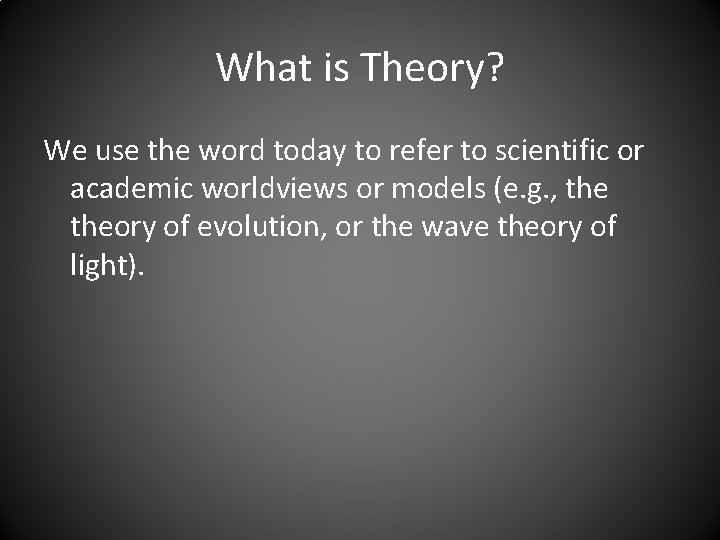 What is Theory?

We use the word today to refer to scientific or academic worldviews or models (e.g., the theory of evolution, or the wave theory of light).